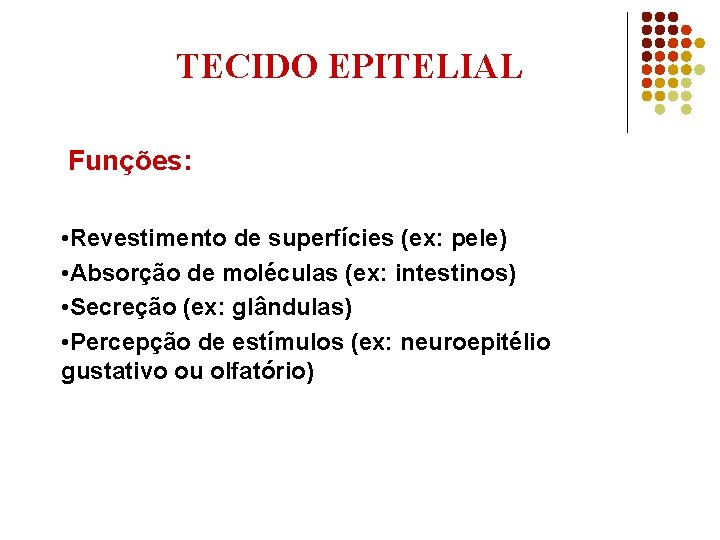 TECIDO EPITELIAL

Funções:

•Revestimento de superfícies (ex: pele)
•Absorção de moléculas (ex: intestinos)
•Secreção (ex: glândulas)
•Percepção de estímulos (ex: neuroepitélio gustativo ou olfatório)